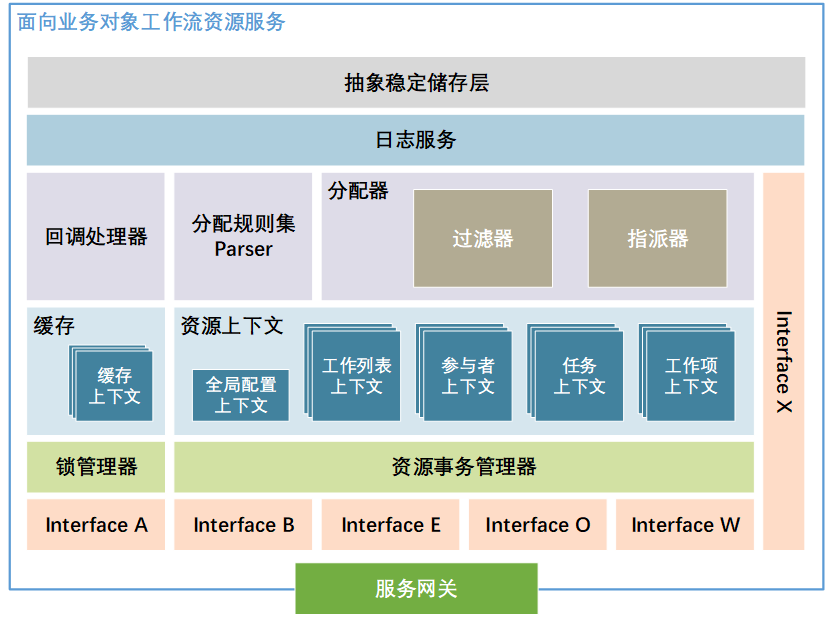 面向业务对象工作流资源服务

抽象稳定储存层

日志服务

回调处理器

分配规则集 Parser

分配器

过滤器

指派器

缓存

缓存上下文

资源上下文

全局配置上下文

工作列表上下文

参与者上下文

任务上下文

工作项上下文

Interface X

锁管理器

资源事务管理器

Interface A

Interface B

Interface E

Interface O

Interface W

服务网关